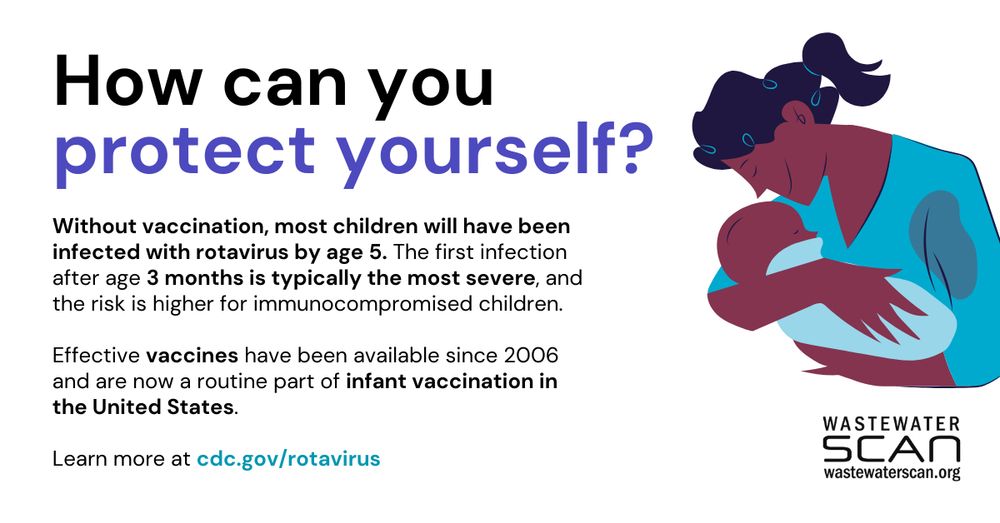 How can you protect yourself?

Without vaccination, most children will have been infected with rotavirus by age 5. The first infection after age 3 months is typically the most severe, and the risk is higher for immunocompromised children.

Effective vaccines have been available since 2006 and are now a routine part of infant vaccination in the United States.

Learn more at cdc.gov/rotavirus

WASTEWATER SCAN
wastewaterscan.org